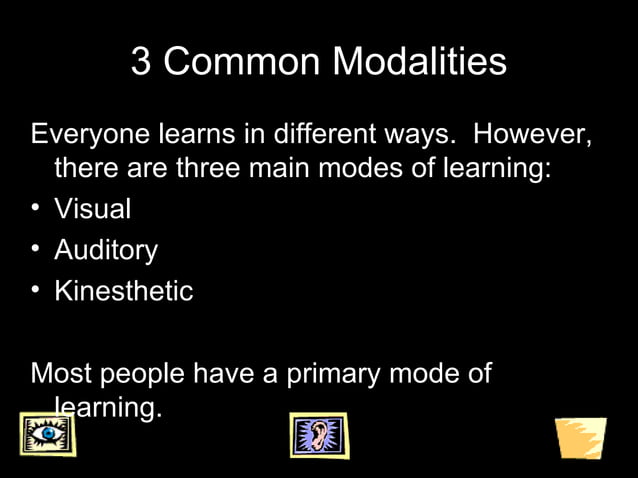 3 Common Modalities

Everyone learns in different ways. However, there are three main modes of learning:

• Visual
• Auditory
• Kinesthetic

Most people have a primary mode of learning.